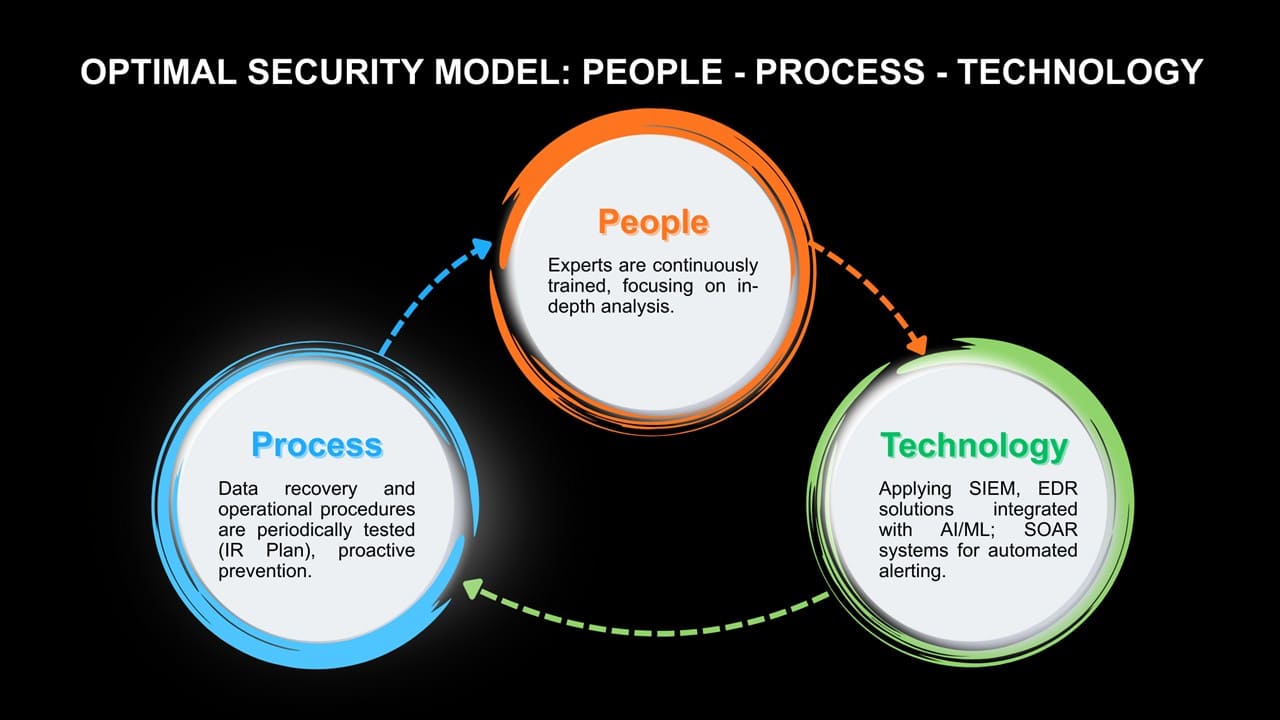 OPTIMAL SECURITY MODEL: PEOPLE - PROCESS - TECHNOLOGY

People

Experts are continuously trained, focusing on in-depth analysis.

Process

Data recovery and operational procedures are periodically tested (IR Plan), proactive prevention.

Technology

Applying SIEM, EDR solutions integrated with AI/ML; SOAR systems for automated alerting.